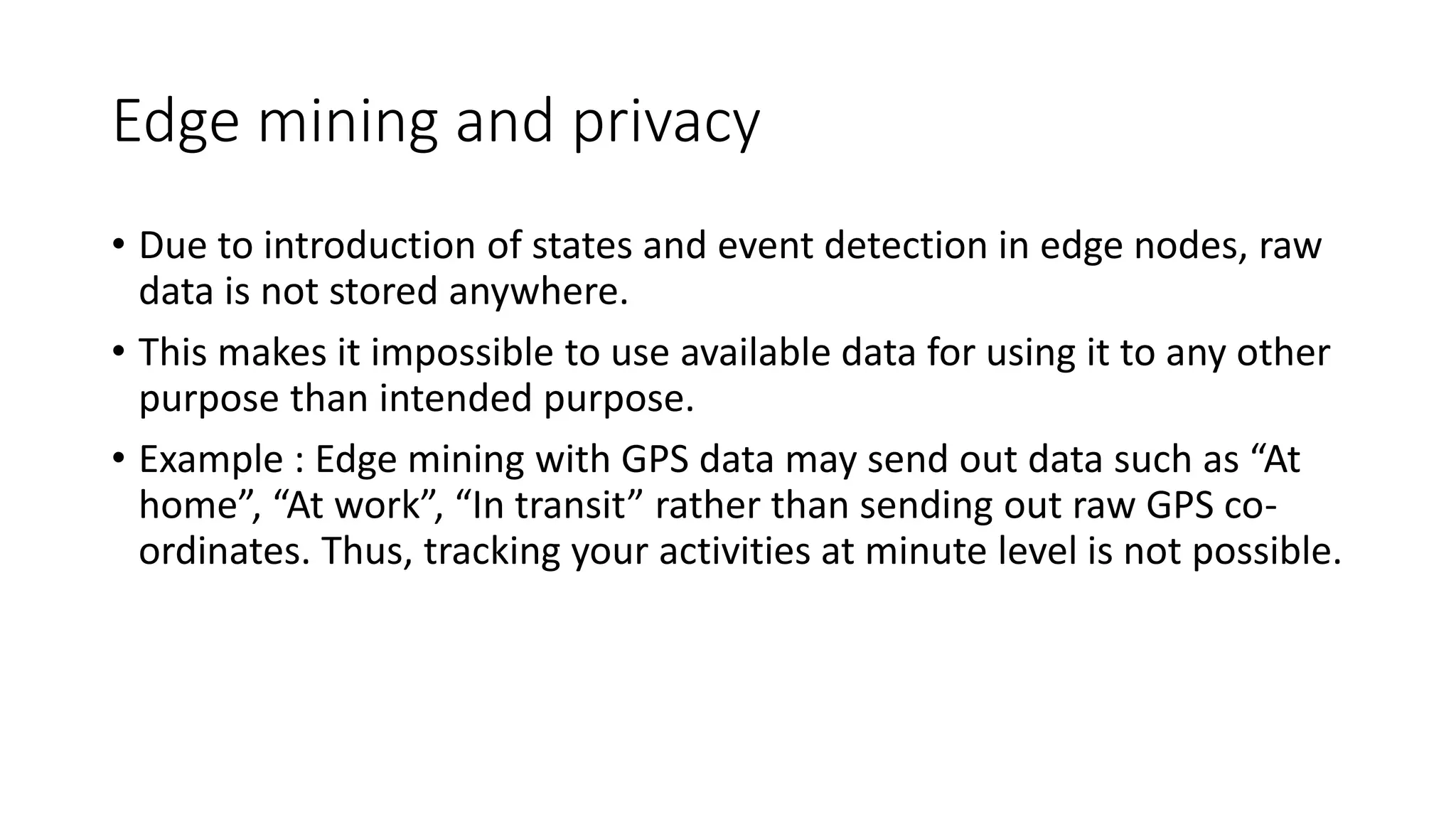 Edge mining and privacy

• Due to introduction of states and event detection in edge nodes, raw data is not stored anywhere.

• This makes it impossible to use available data for using it to any other purpose than intended purpose.

• Example : Edge mining with GPS data may send out data such as “At home”, “At work”, “In transit” rather than sending out raw GPS co-ordinates. Thus, tracking your activities at minute level is not possible.